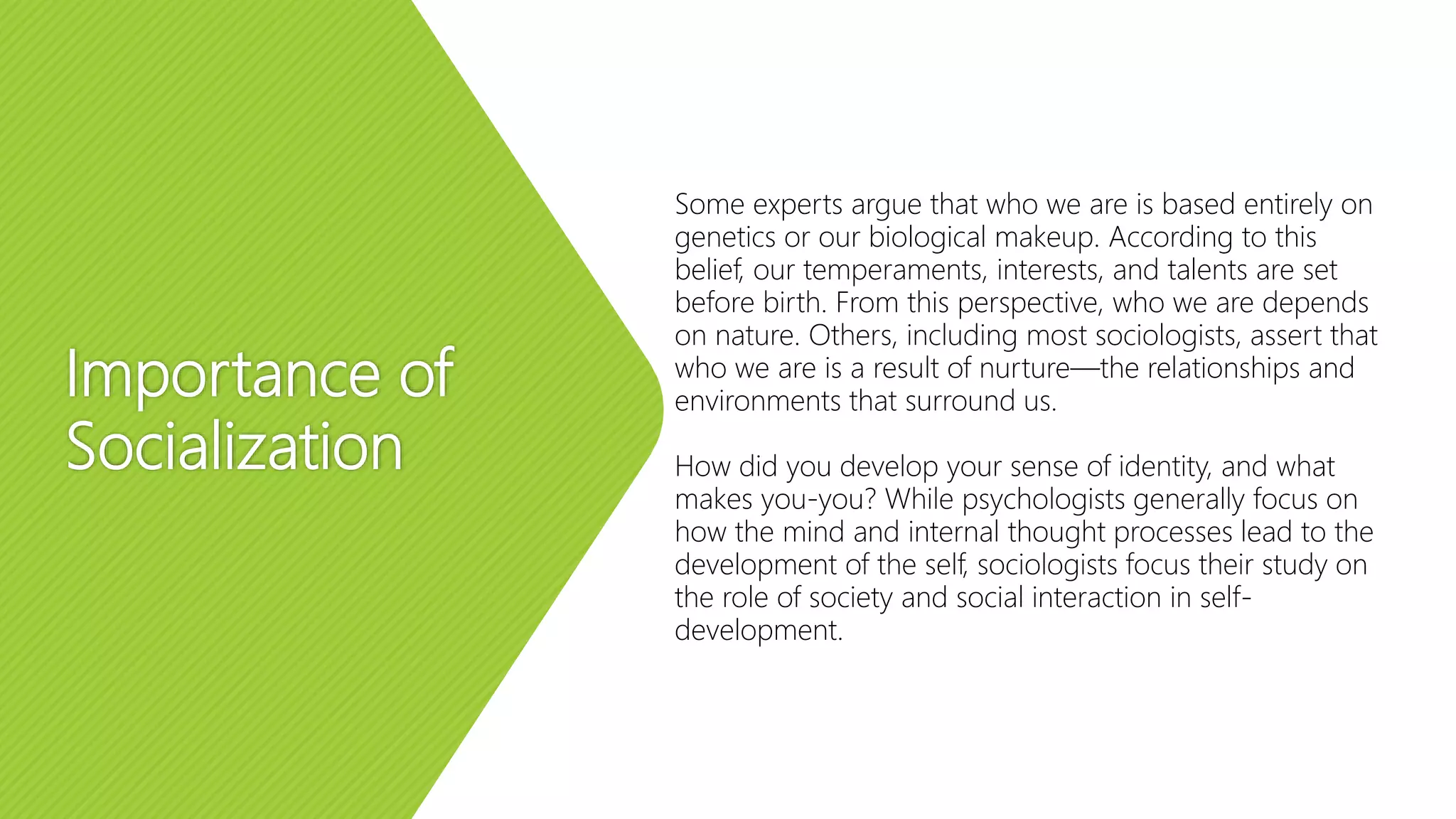 Importance of Socialization

Some experts argue that who we are is based entirely on genetics or our biological makeup. According to this belief, our temperaments, interests, and talents are set before birth. From this perspective, who we are depends on nature. Others, including most sociologists, assert that who we are is a result of nurture—the relationships and environments that surround us.

How did you develop your sense of identity, and what makes you-you? While psychologists generally focus on how the mind and internal thought processes lead to the development of the self, sociologists focus their study on the role of society and social interaction in self-development.